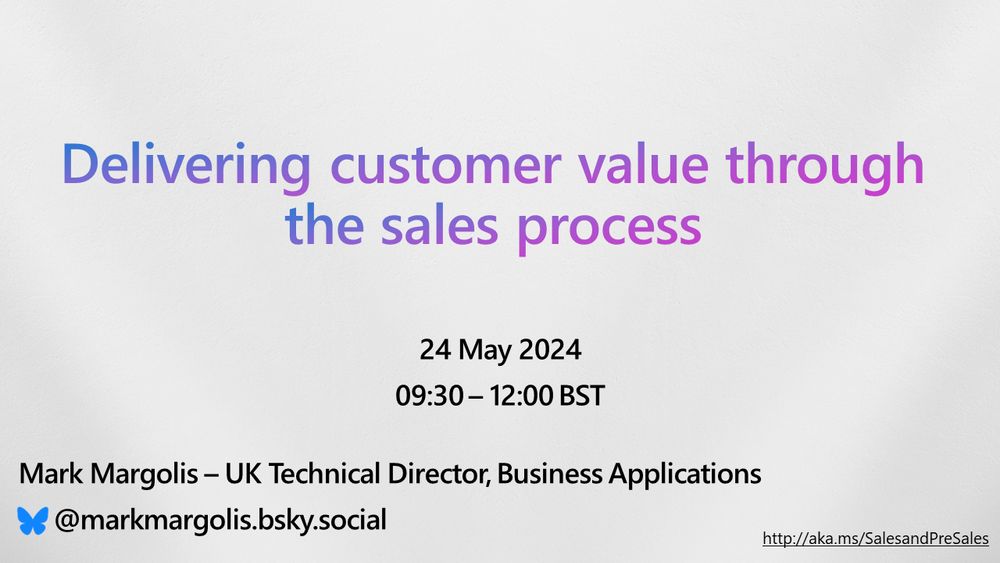 Delivering customer value through the sales process

24 May 2024
09:30 – 12:00 BST

Mark Margolis – UK Technical Director, Business Applications
@markmargolis.bsky.social

http://aka.ms/SalesandPreSales